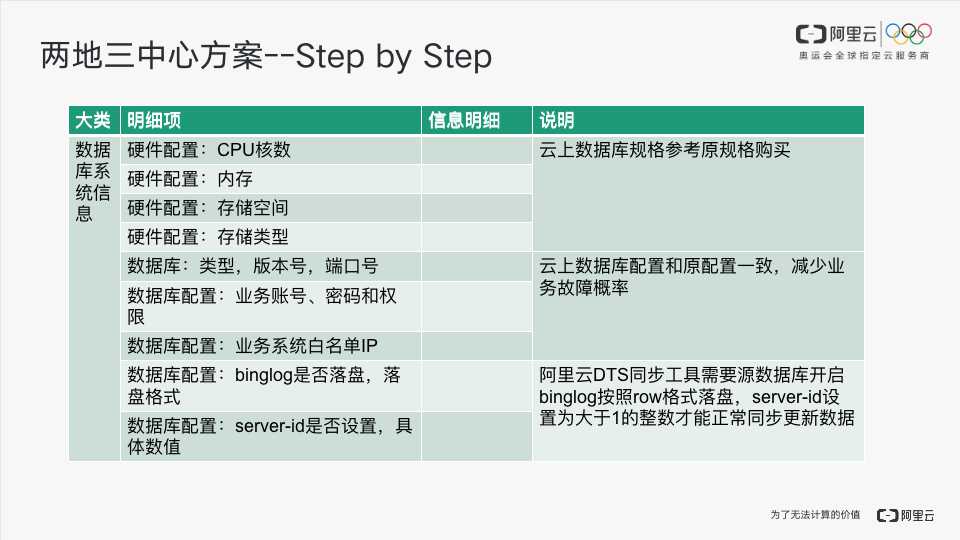 两地三中心方案--Step by Step

阿里云
奥运会全球指定云服务商

| 大类 | 明细项 | 信息明细 | 说明 |
|---|---|---|---|
| 数据库系统信息 | 硬件配置：CPU核数 | | 云上数据库规格参考原规格购买 |
| | 硬件配置：内存 | | |
| | 硬件配置：存储空间 | | |
| | 硬件配置：存储类型 | | |
| | 数据库：类型，版本号，端口号 | | 云上数据库配置和原配置一致，减少业务故障概率 |
| | 数据库配置：业务账号、密码和权限 | | |
| | 数据库配置：业务系统白名单IP | | |
| | 数据库配置：binglog是否落盘，落盘格式 | | 阿里云DTS同步工具需要源数据库开启binglog按照row格式落盘，server-id设置为大于1的整数才能正常同步更新数据 |
| | 数据库配置：server-id是否设置，具体数值 | | |

为了无法计算的价值 阿里云